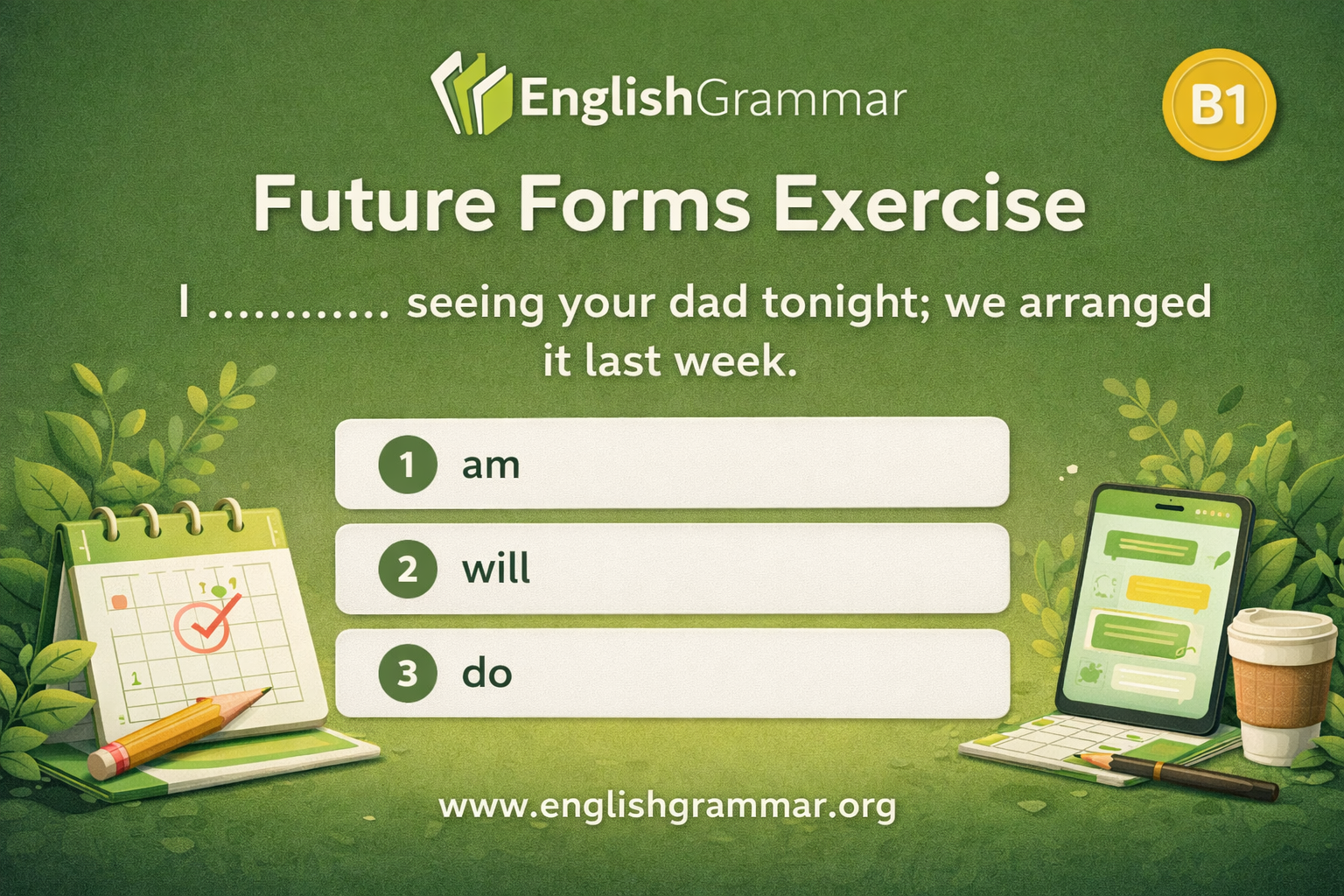 EnglishGrammar

B1

Future Forms Exercise

I ............ seeing your dad tonight; we arranged it last week.

1 am

2 will

3 do

www.englishgrammar.org